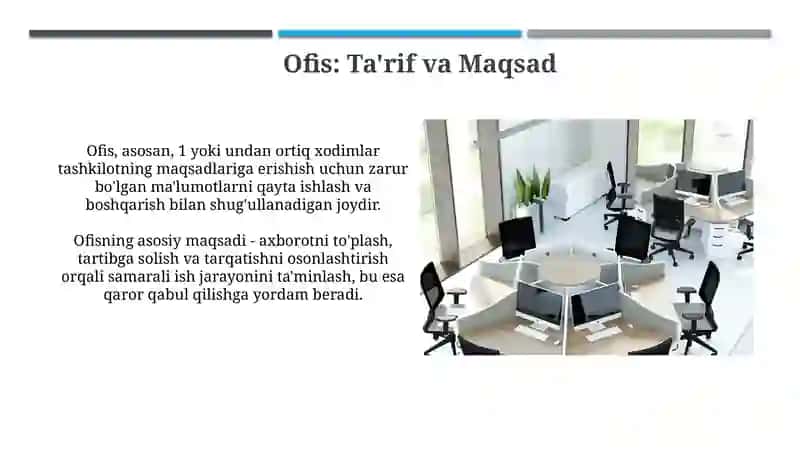 Ofis: Ta'rif va Maqsad

Ofis, asosan, 1 yoki undan ortiq xodimlar tashkilotning maqsadlariga erishish uchun zarur bo'lgan ma'lumotlarni qayta ishlash va boshqarish bilan shug'ullanadigan joydir.

Ofisning asosiy maqsadi - axborotni to'plash, tartibga solish va tarqatishni osonlashtirish orqali samarali ish jarayonini ta'minlash, bu esa qaror qabul qilishga yordam beradi.